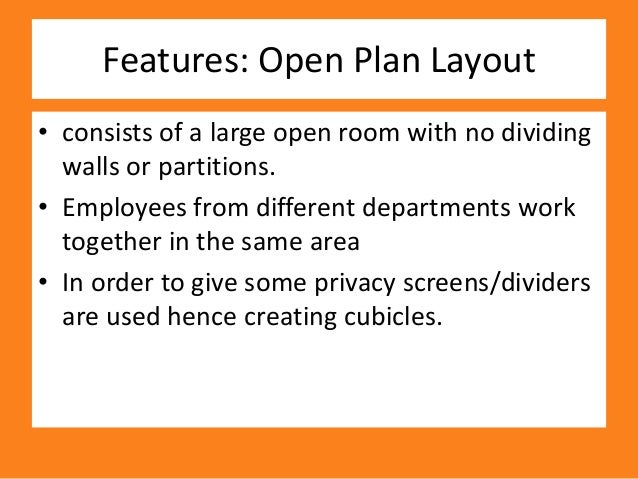 Features: Open Plan Layout

• consists of a large open room with no dividing walls or partitions.
• Employees from different departments work together in the same area
• In order to give some privacy screens/dividers are used hence creating cubicles.